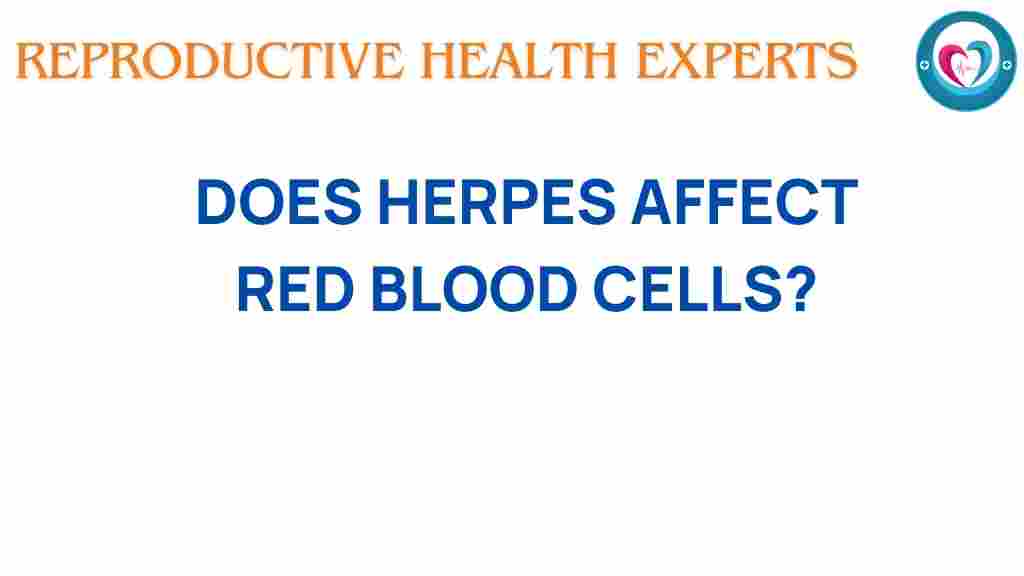 REPRODUCTIVE HEALTH EXPERTS

DOES HERPES AFFECT RED BLOOD CELLS?